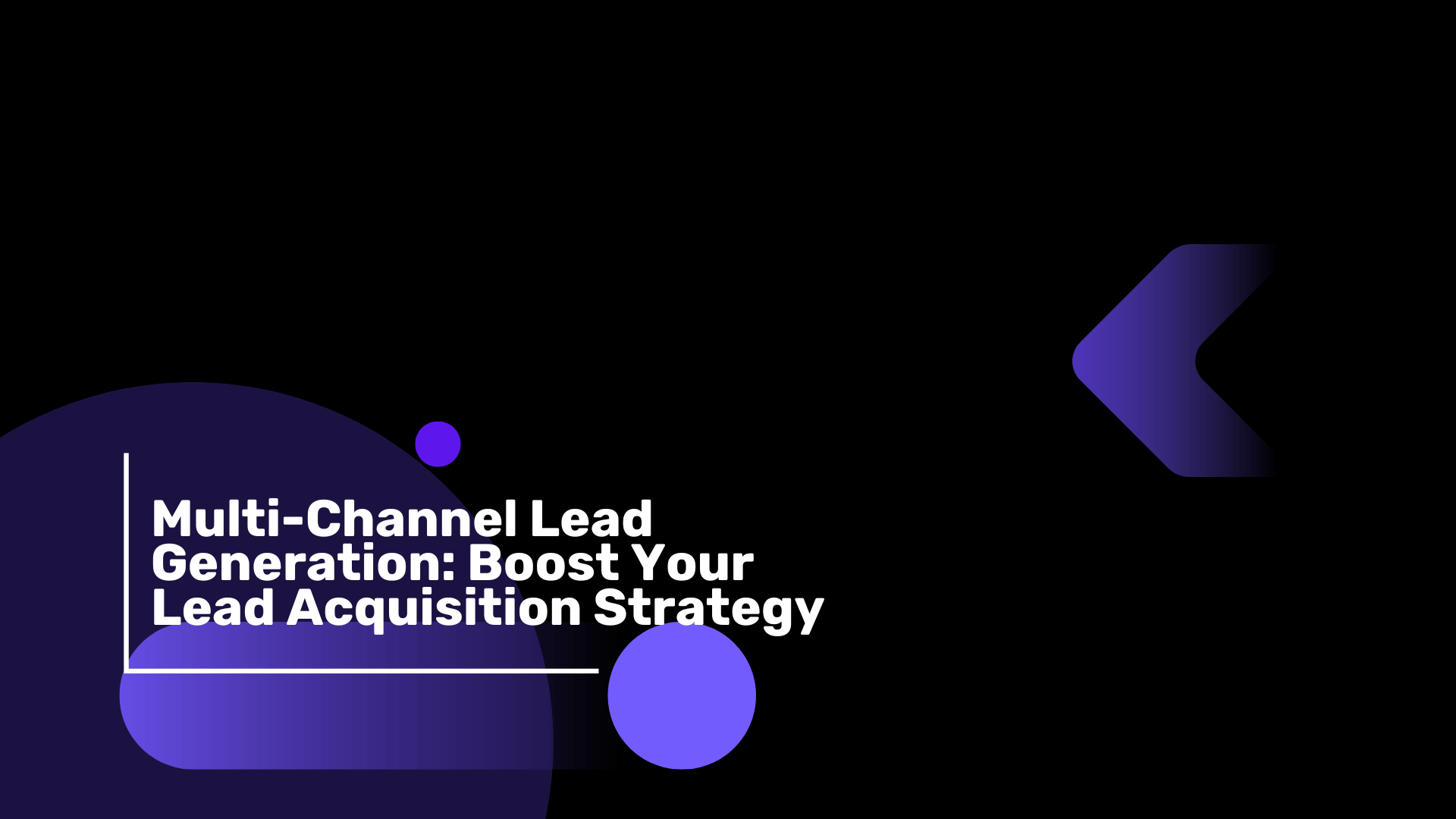 Multi-Channel Lead Generation: Boost Your Lead Acquisition Strategy